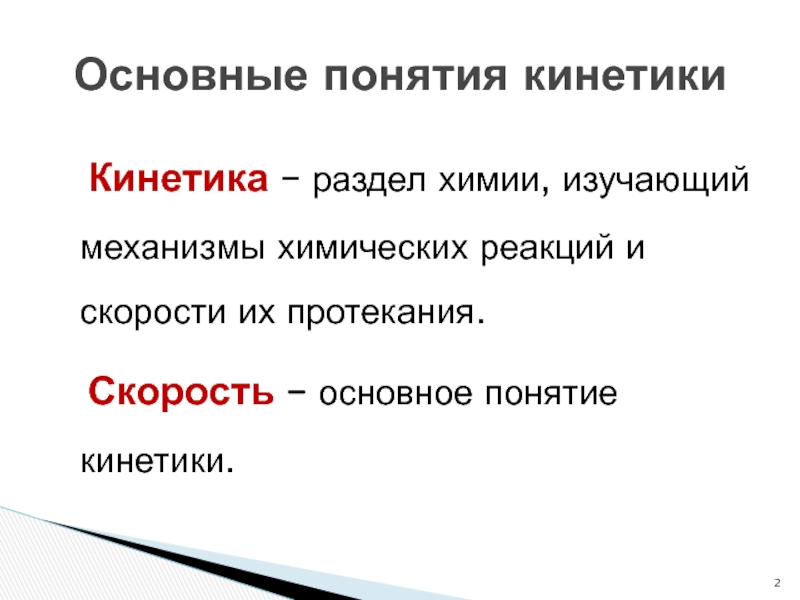 Основные понятия кинетики

Кинетика – раздел химии, изучающий механизмы химических реакций и скорости их протекания.

Скорость – основное понятие кинетики.

2